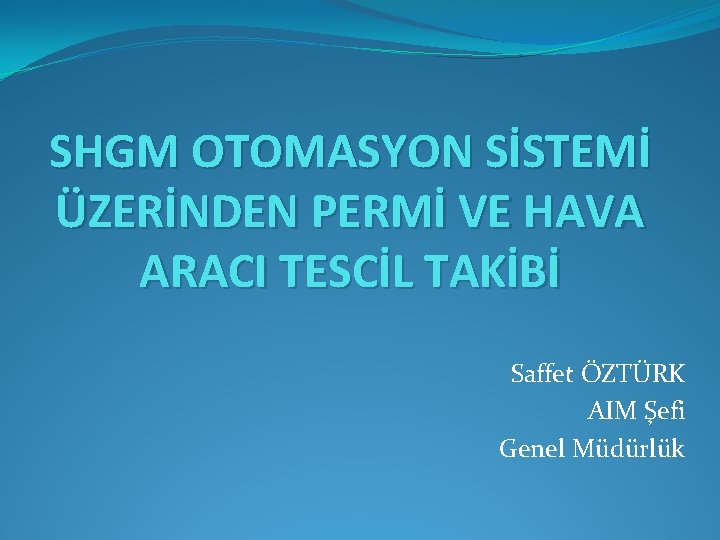 SHGM OTOMASYON SİSTEMİ ÜZERİNDEN PERMİ VE HAVA ARACI TESCİL TAKİBİ

Saffet ÖZTÜRK
AIM Şefi
Genel Müdürlük